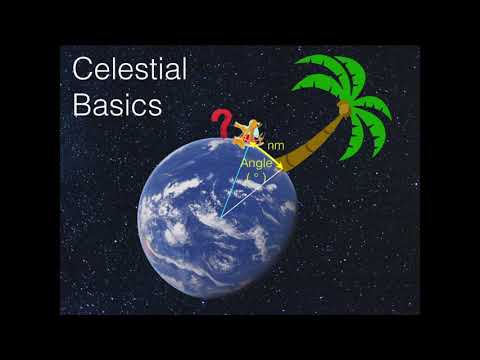 Celestial Basics

?

nm

Angle
( ° )